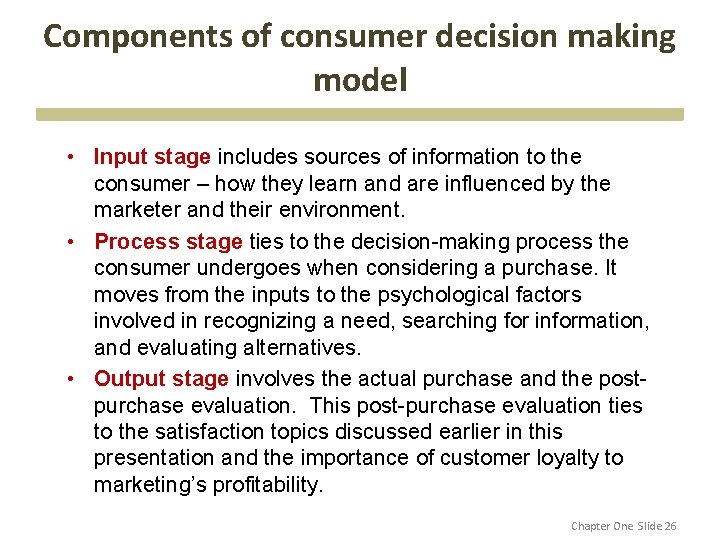 Components of consumer decision making model

• Input stage includes sources of information to the consumer – how they learn and are influenced by the marketer and their environment.

• Process stage ties to the decision-making process the consumer undergoes when considering a purchase. It moves from the inputs to the psychological factors involved in recognizing a need, searching for information, and evaluating alternatives.

• Output stage involves the actual purchase and the post-purchase evaluation. This post-purchase evaluation ties to the satisfaction topics discussed earlier in this presentation and the importance of customer loyalty to marketing's profitability.

Chapter One Slide 26